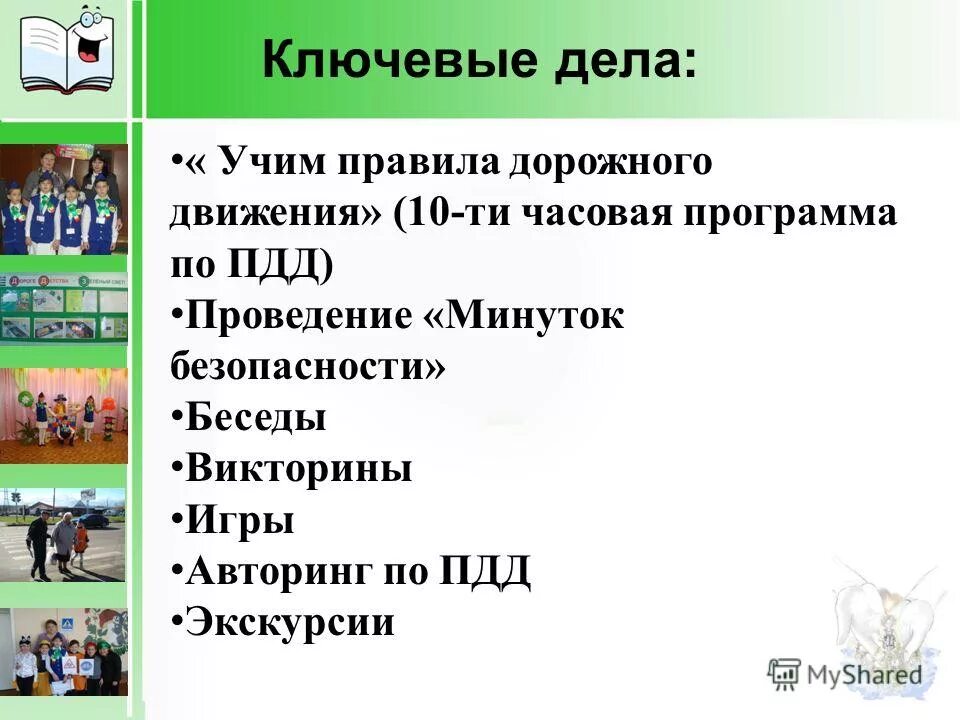 Ключевые дела:

•« Учим правила дорожного движения» (10-ти часовая программа по ПДД)
•Проведение «Минуток безопасности»
•Беседы
•Викторины
•Игры
•Авторинг по ПДД
•Экскурсии

MyShared